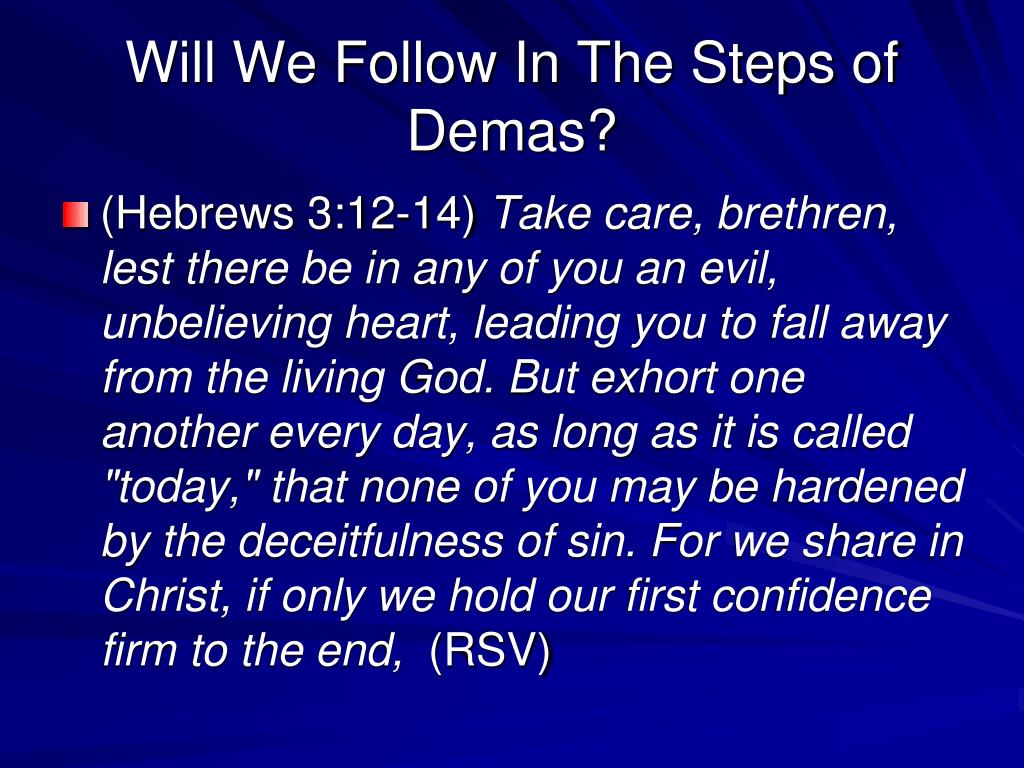 Will We Follow In The Steps of Demas?

(Hebrews 3:12-14) Take care, brethren, lest there be in any of you an evil, unbelieving heart, leading you to fall away from the living God. But exhort one another every day, as long as it is called "today," that none of you may be hardened by the deceitfulness of sin. For we share in Christ, if only we hold our first confidence firm to the end, (RSV)